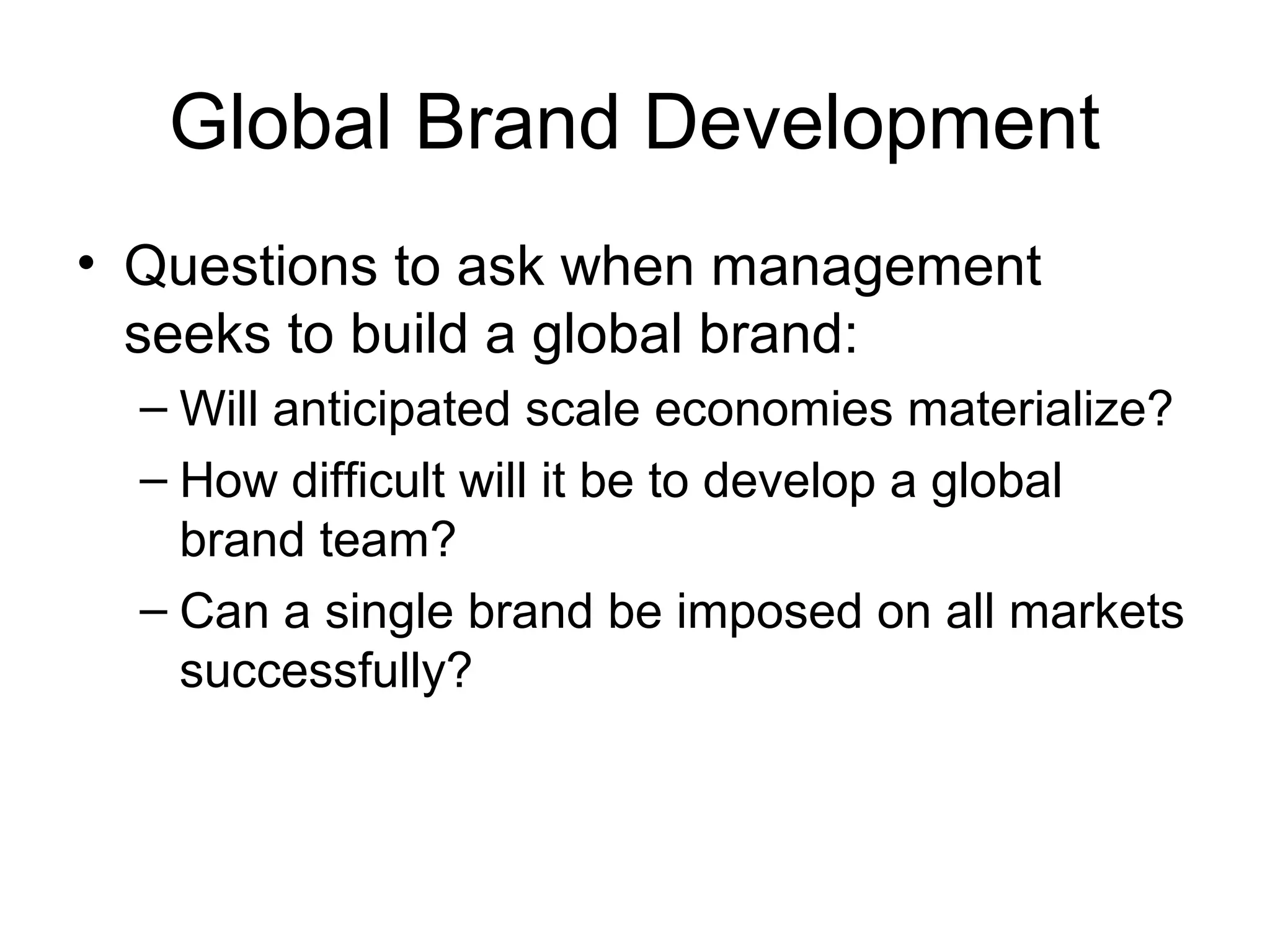 Global Brand Development

• Questions to ask when management seeks to build a global brand:
– Will anticipated scale economies materialize?
– How difficult will it be to develop a global brand team?
– Can a single brand be imposed on all markets successfully?